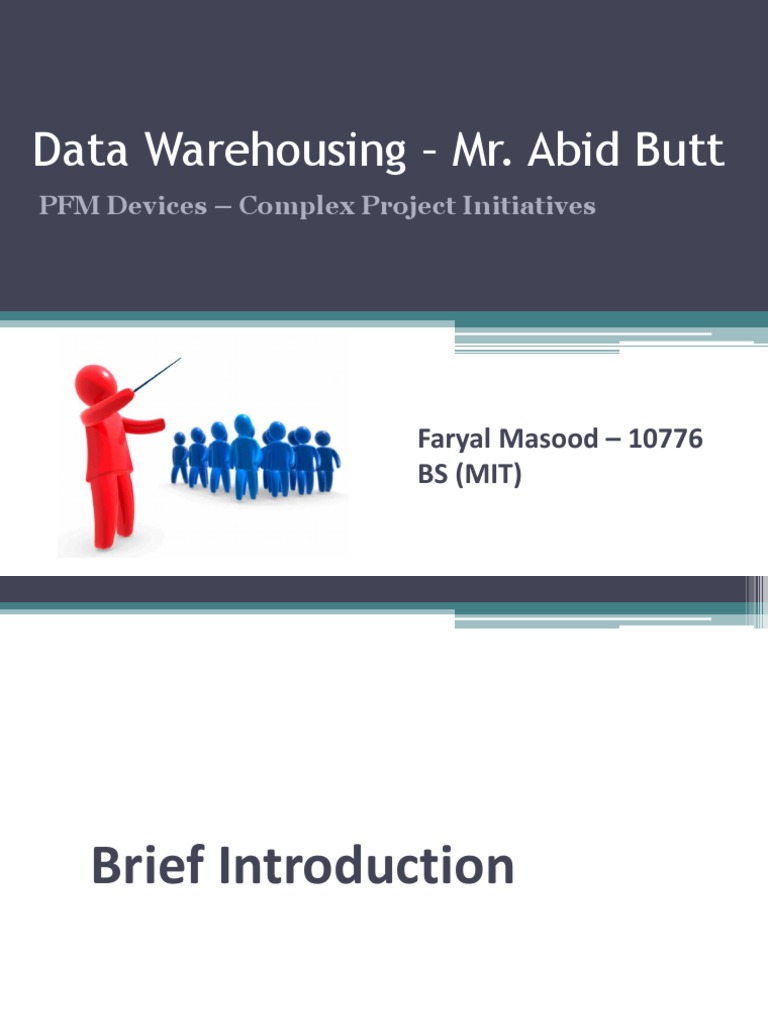 Data Warehousing – Mr. Abid Butt

PFM Devices – Complex Project Initiatives

Faryal Masood – 10776
BS (MIT)

Brief Introduction